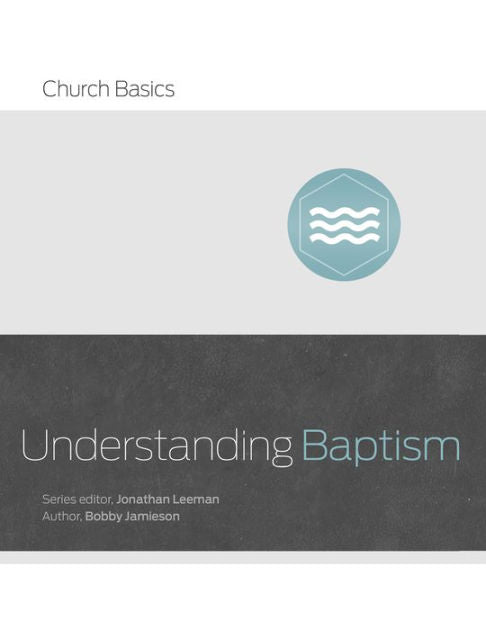 Church Basics

Understanding Baptism

Series editor, Jonathan Leeman
Author, Bobby Jamieson